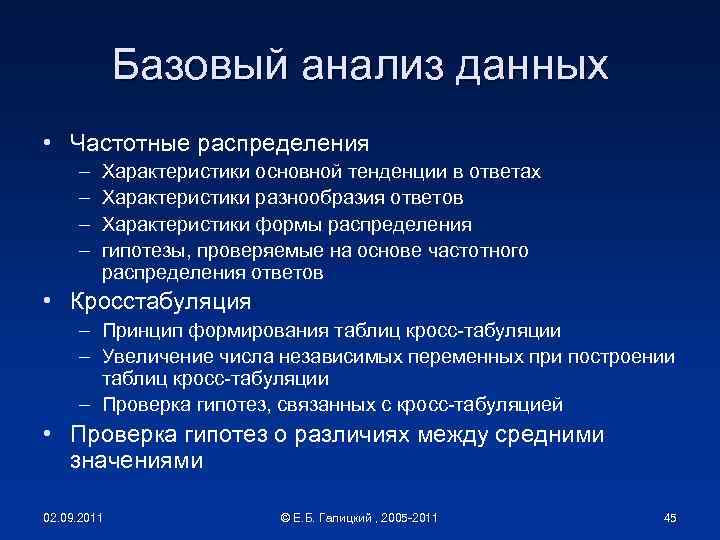 Базовый анализ данных

• Частотные распределения
– Характеристики основной тенденции в ответах
– Характеристики разнообразия ответов
– Характеристики формы распределения
– гипотезы, проверяемые на основе частотного распределения ответов
• Кросстабуляция
– Принцип формирования таблиц кросс-табуляции
– Увеличение числа независимых переменных при построении таблиц кросс-табуляции
– Проверка гипотез, связанных с кросс-табуляцией
• Проверка гипотез о различиях между средними значениями

02.09.2011 © Е.Б. Галицкий , 2005-2011 45